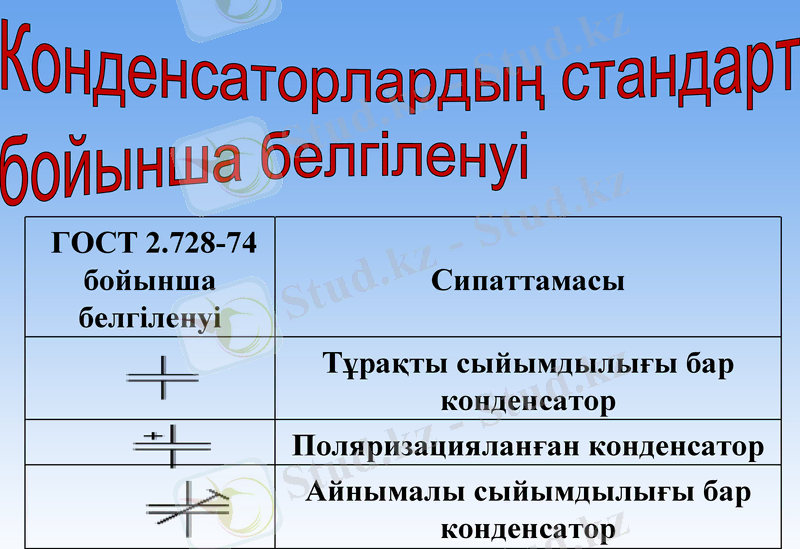 Конденсаторлардың стандарт бойынша белгіленуі

| ГОСТ 2.728-74 бойынша белгіленуі | Сипаттамасы |
|---|---|
|  | Тұрақты сыйымдылығы бар конденсатор |
| + | Поляризацияланған конденсатор |
|  | Айнымалы сыйымдылығы бар конденсатор |

Stud.kz - Stud.kz